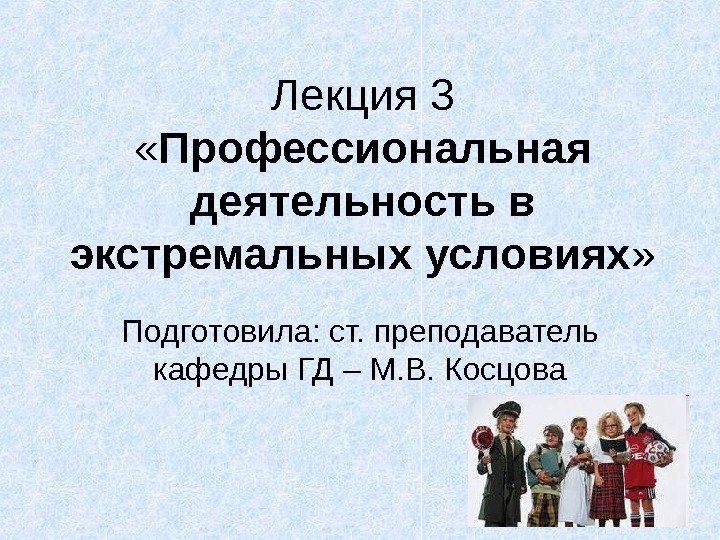 Лекция 3
«Профессиональная деятельность в экстремальных условиях»

Подготовила: ст. преподаватель кафедры ГД – М.В. Косцова